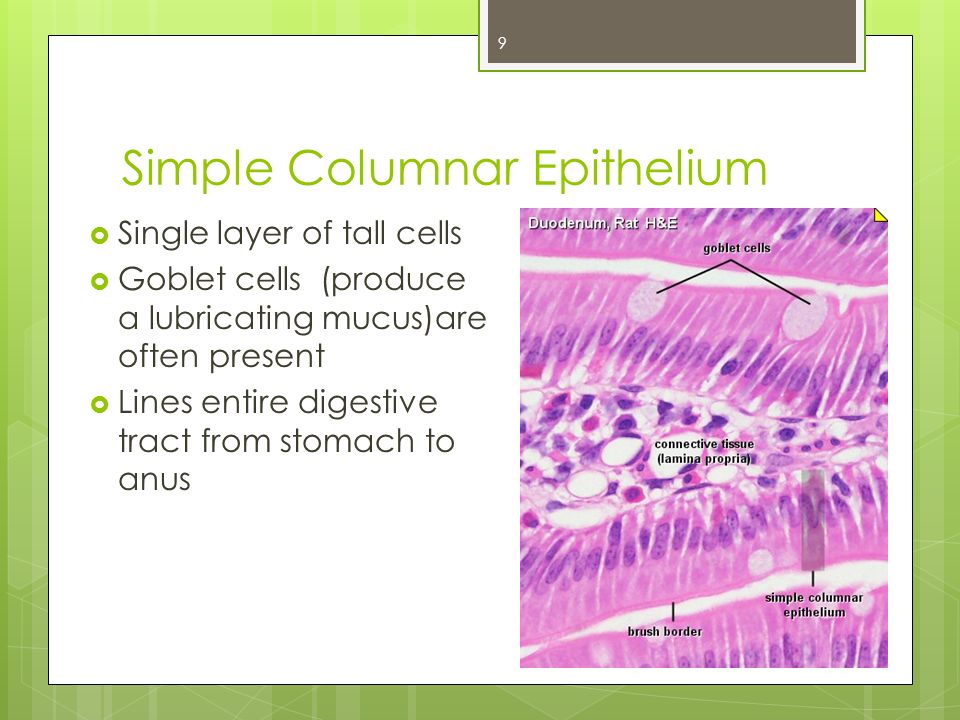 9

Simple Columnar Epithelium

Single layer of tall cells

Goblet cells (produce a lubricating mucus)are often present

Lines entire digestive tract from stomach to anus

Duodenum, Rat H&E

goblet cells

connective tissue (lamina propria)

simple columnar epithelium

brush border